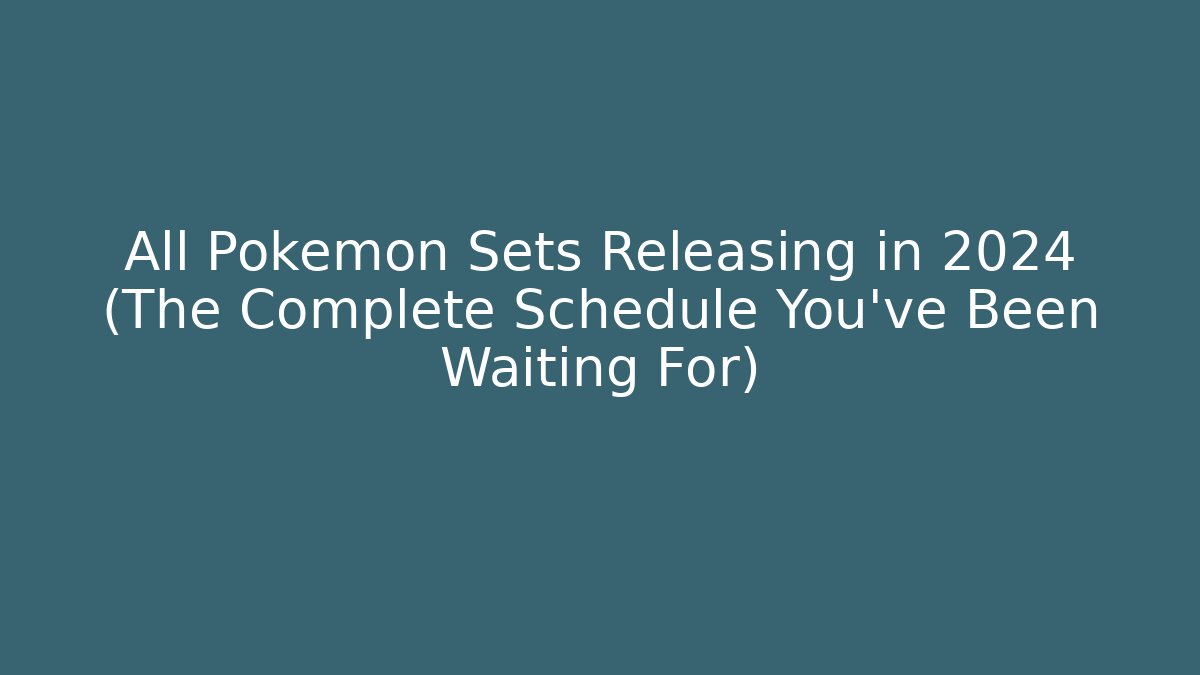 All Pokemon Sets Releasing in 2024 (The Complete Schedule You've Been Waiting For)